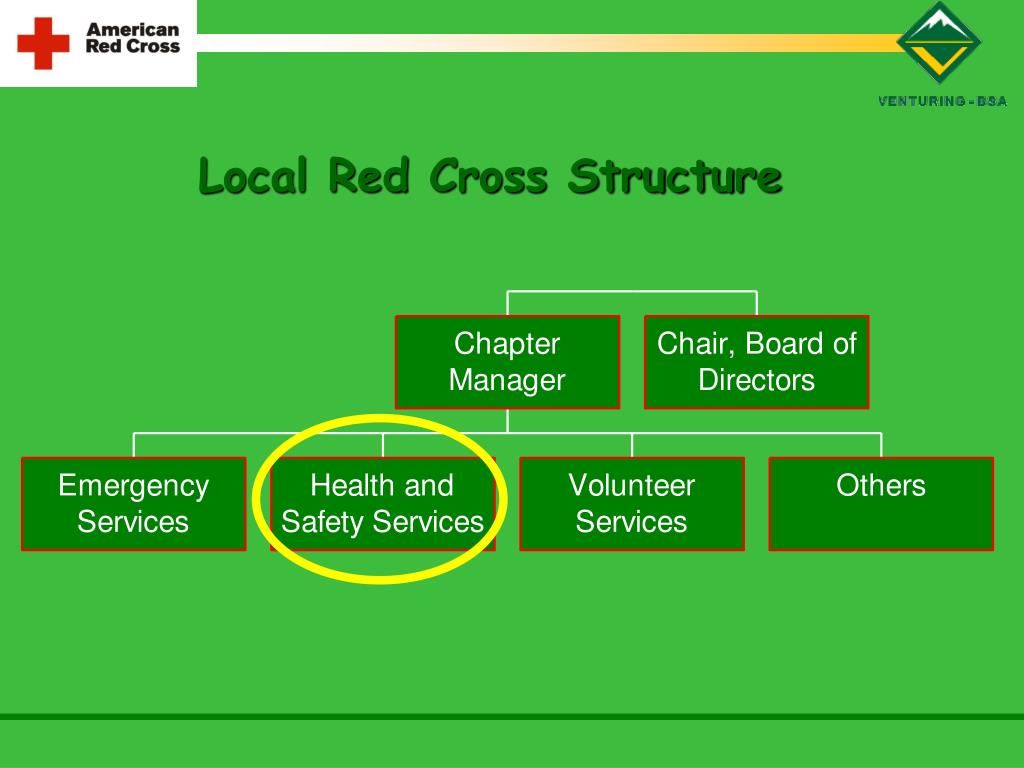 American Red Cross

VENTURING - BSA

Local Red Cross Structure

Chapter Manager

Chair, Board of Directors

Emergency Services

Health and Safety Services

Volunteer Services

Others